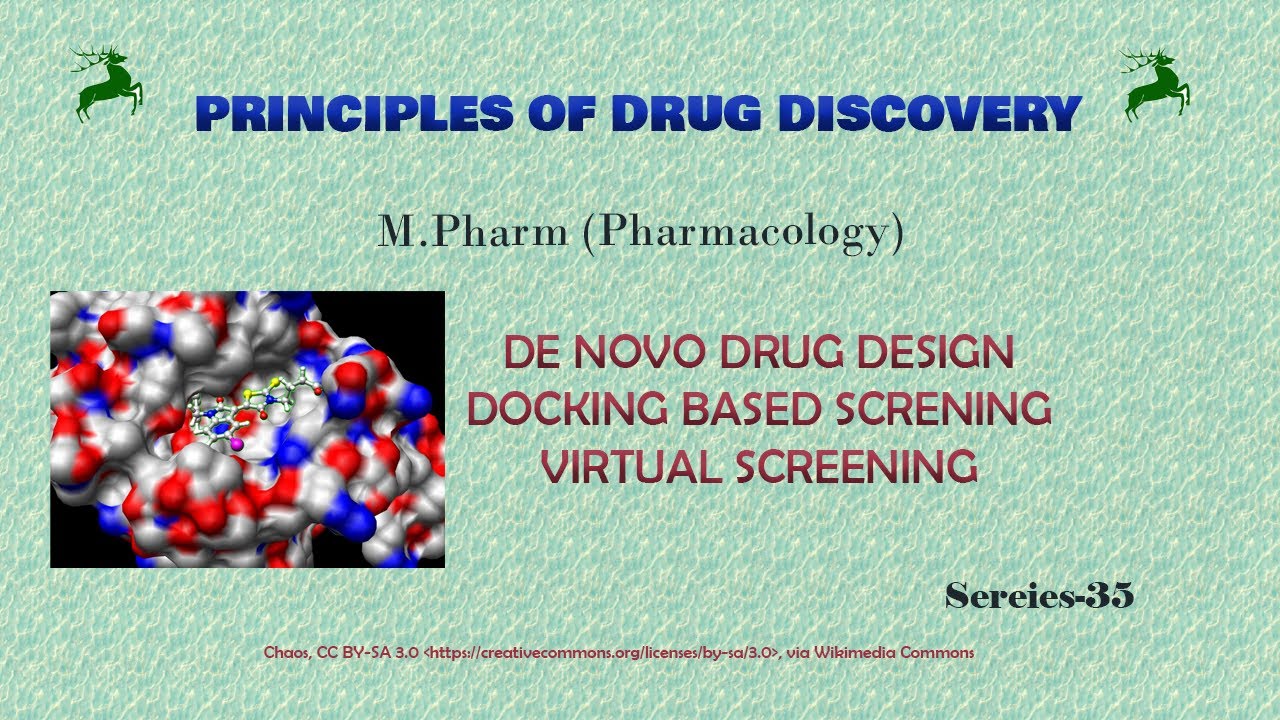 PRINCIPLES OF DRUG DISCOVERY

M.Pharm (Pharmacology)

DE NOVO DRUG DESIGN
DOCKING BASED SCRENING
VIRTUAL SCREENING

Sereies-35

Chaos, CC BY-SA 3.0 <https://creativecommons.org/licenses/by-sa/3.0>, via Wikimedia Commons